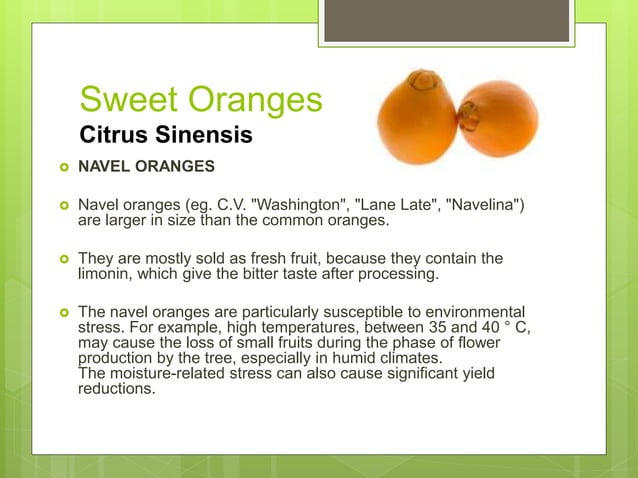 Sweet Oranges
Citrus Sinensis

NAVEL ORANGES

Navel oranges (eg. C.V. "Washington", "Lane Late", "Navelina") are larger in size than the common oranges.

They are mostly sold as fresh fruit, because they contain the limonin, which give the bitter taste after processing.

The navel oranges are particularly susceptible to environmental stress. For example, high temperatures, between 35 and 40 ° C, may cause the loss of small fruits during the phase of flower production by the tree, especially in humid climates.
The moisture-related stress can also cause significant yield reductions.